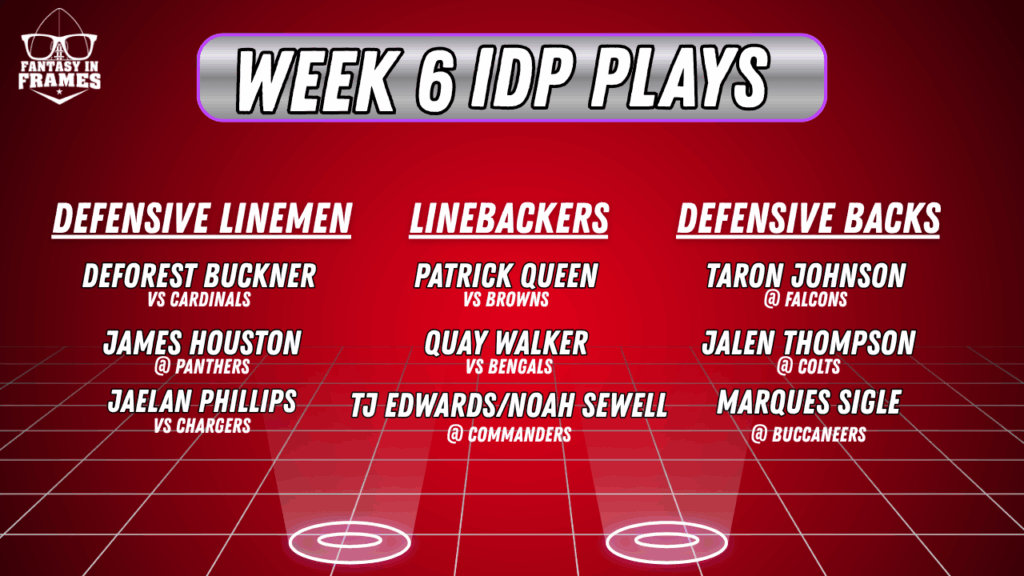 FANTASY IN FRAMES

WEEK 6 IDP PLAYS

DEFENSIVE LINEMEN

DEFOREST BUCKNER
VS CARDINALS

JAMES HOUSTON
@ PANTHERS

JAELAN PHILLIPS
VS CHARGERS

LINEBACKERS

PATRICK QUEEN
VS BROWNS

QUAY WALKER
VS BENGALS

TJ EDWARDS/NOAH SEWELL
@ COMMANDERS

DEFENSIVE BACKS

TARON JOHNSON
@ FALCONS

JALEN THOMPSON
@ COLTS

MARQUES SIGLE
@ BUCCANEERS